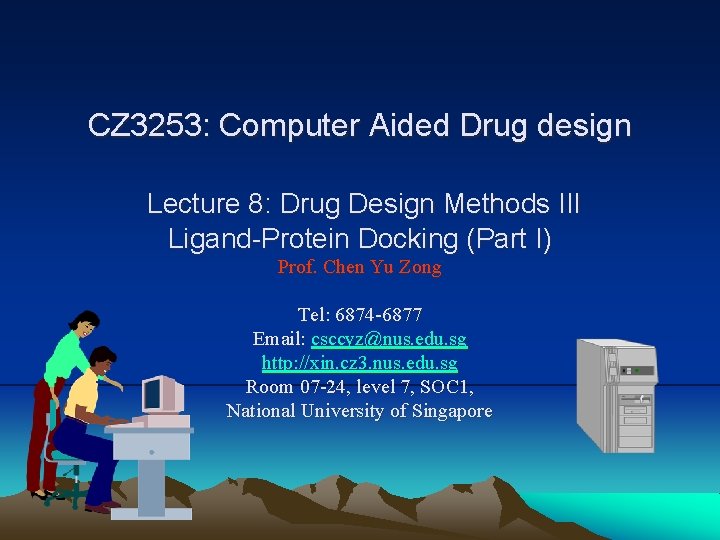 CZ3253: Computer Aided Drug design

Lecture 8: Drug Design Methods III
Ligand-Protein Docking (Part I)
Prof. Chen Yu Zong

Tel: 6874-6877
Email: csccyz@nus.edu.sg
http://xin.cz3.nus.edu.sg
Room 07-24, level 7, SOC1,
National University of Singapore